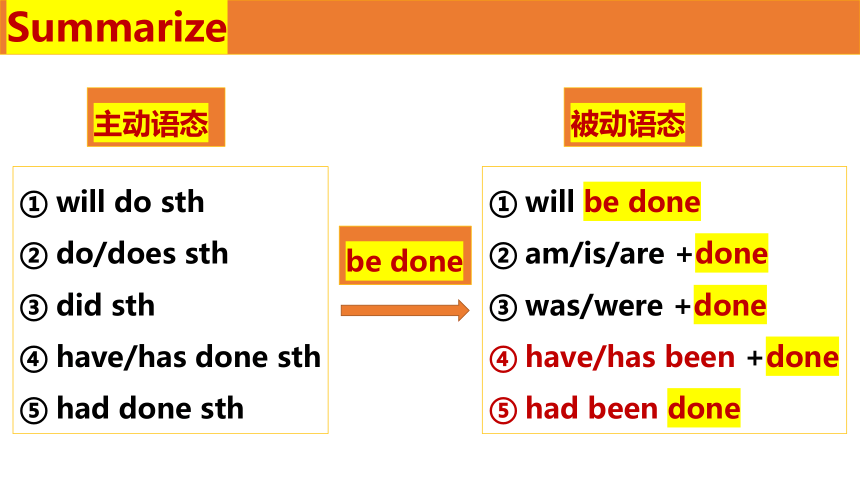 Summarize

主动语态

① will do sth
② do/does sth
③ did sth
④ have/has done sth
⑤ had done sth

be done

被动语态

① will be done
② am/is/are +done
③ was/were +done
④ have/has been +done
⑤ had been done